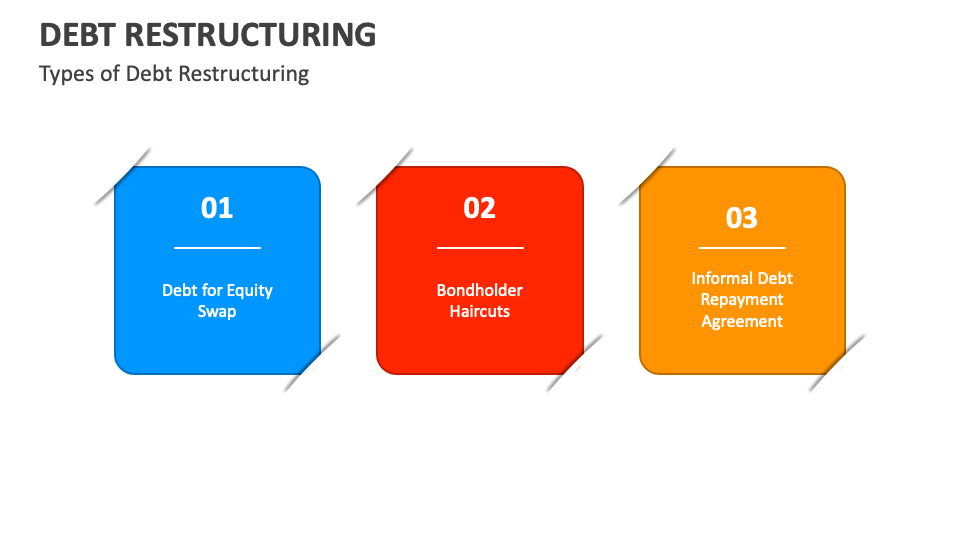 DEBT RESTRUCTURING

Types of Debt Restructuring

01

Debt for Equity Swap

02

Bondholder Haircuts

03

Informal Debt Repayment Agreement